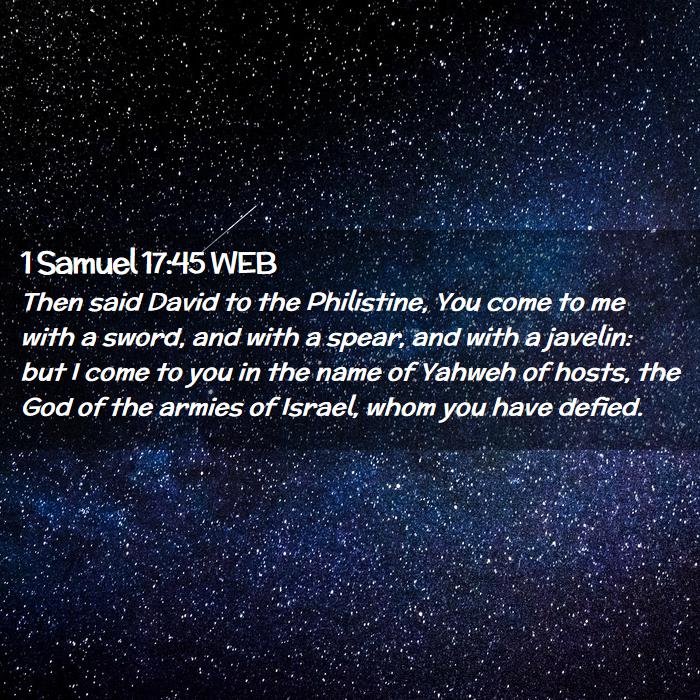 1 Samuel 17:45 WEB
Then said David to the Philistine, You come to me with a sword, and with a spear, and with a javelin: but I come to you in the name of Yahweh of hosts, the God of the armies of Israel, whom you have defied.